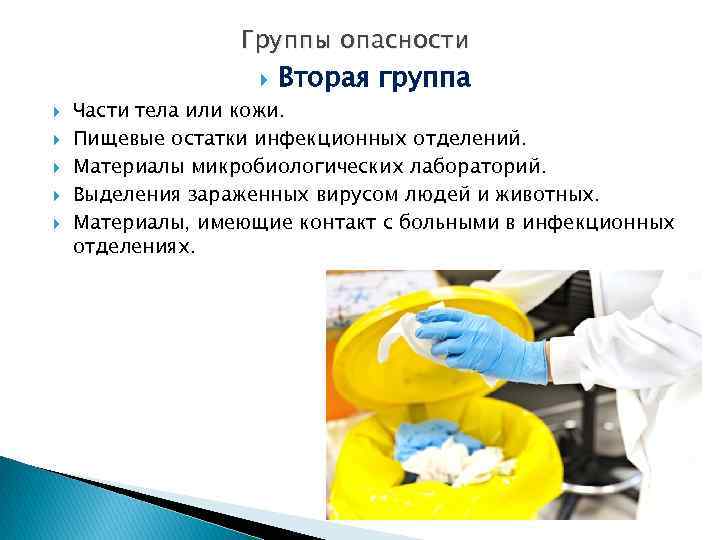 Группы опасности

Вторая группа

Части тела или кожи.

Пищевые остатки инфекционных отделений.

Материалы микробиологических лабораторий.

Выделения зараженных вирусом людей и животных.

Материалы, имеющие контакт с больными в инфекционных отделениях.